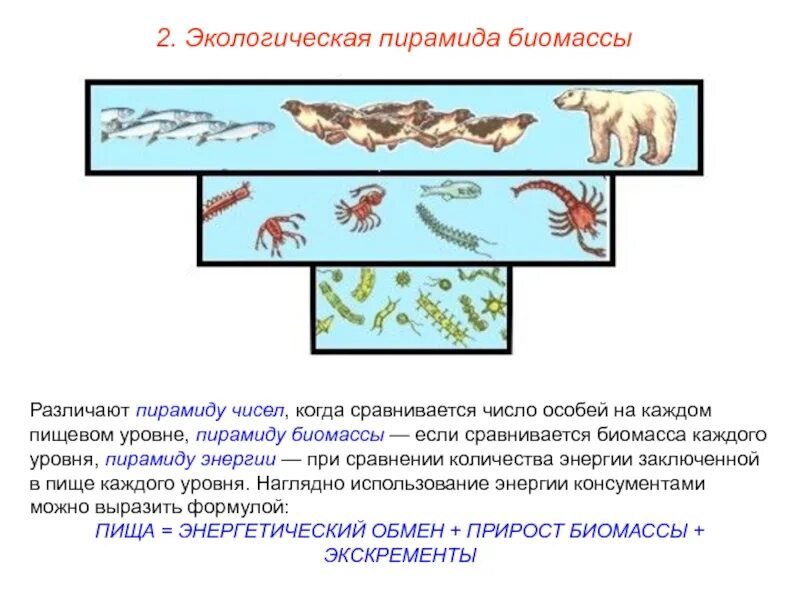 2. Экологическая пирамида биомассы

Различают пирамиду чисел, когда сравнивается число особей на каждом пищевом уровне, пирамиду биомассы — если сравнивается биомасса каждого уровня, пирамиду энергии — при сравнении количества энергии заключенной в пище каждого уровня. Наглядно использование энергии консументами можно выразить формулой:
ПИЩА = ЭНЕРГЕТИЧЕСКИЙ ОБМЕН + ПРИРОСТ БИОМАССЫ + ЭКСКРЕМЕНТЫ